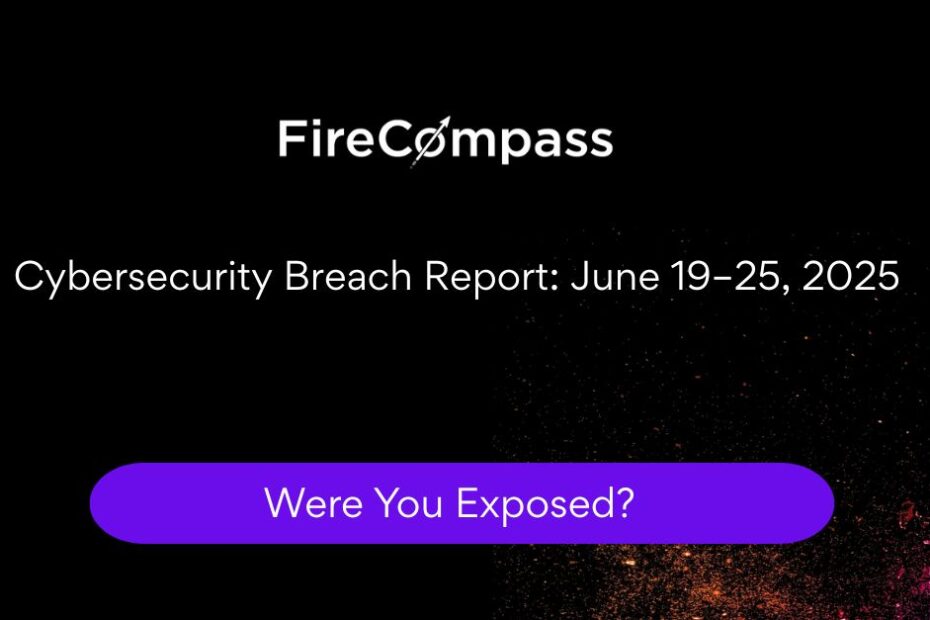 FireCompass

Cybersecurity Breach Report: June 19–25, 2025

Were You Exposed?